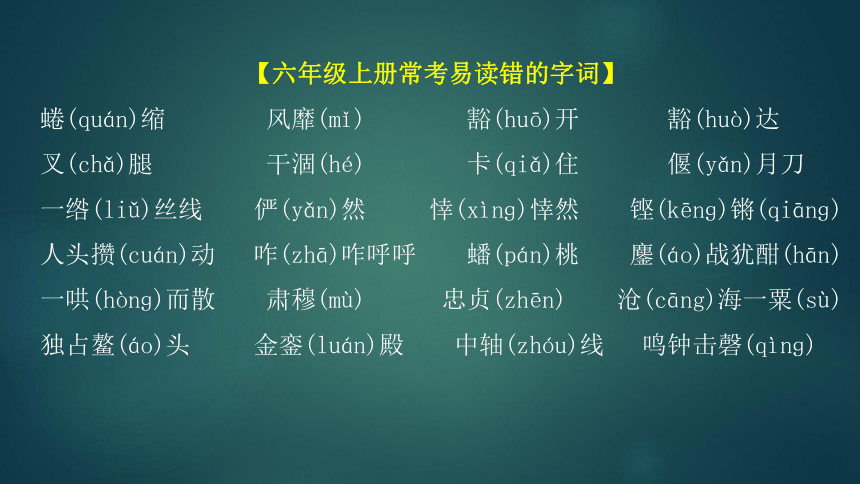 【六年级上册常考易读错的字词】

蜷(quán)缩　风靡(mǐ)　豁(huō)开　豁(huò)达

叉(chǎ)腿　干涸(hé)　卡(qiǎ)住　偃(yǎn)月刀

一绺(liǔ)丝线　俨(yǎn)然　悻(xìng)悻然　铿(kēng)锵(qiāng)

人头攒(cuán)动　咋(zhā)咋呼呼　蟠(pán)桃　鏖(áo)战犹酣(hān)

一哄(hòng)而散　肃穆(mù)　忠贞(zhēn)　沧(cāng)海一粟(sù)

独占鳌(áo)头　金銮(luán)殿　中轴(zhóu)线　鸣钟击磬(qìng)